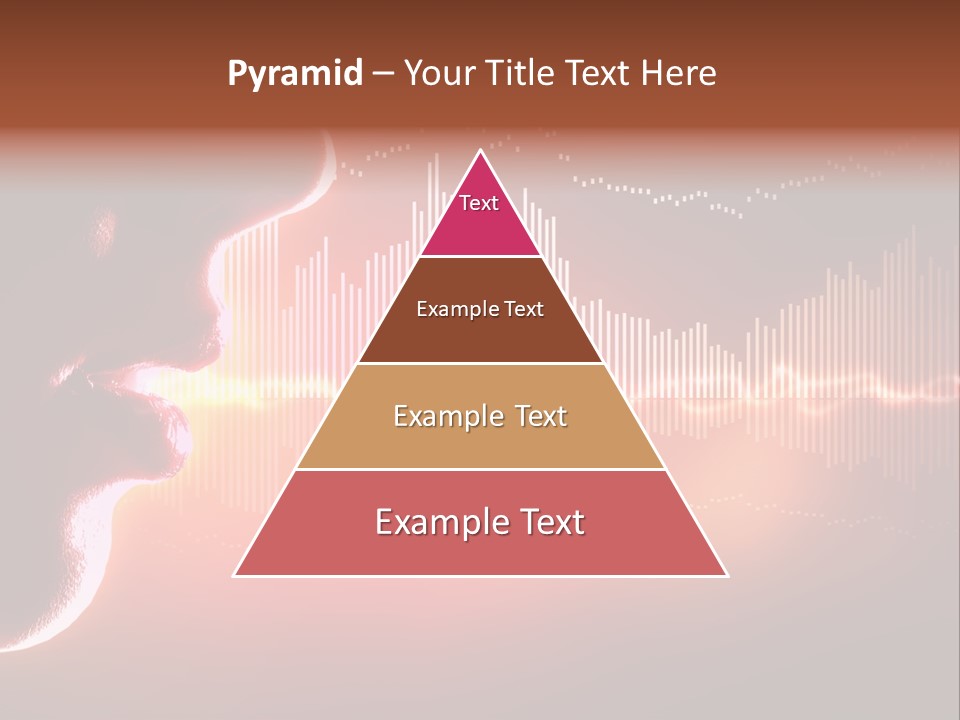 Pyramid – Your Title Text Here

Text

Example Text

Example Text

Example Text